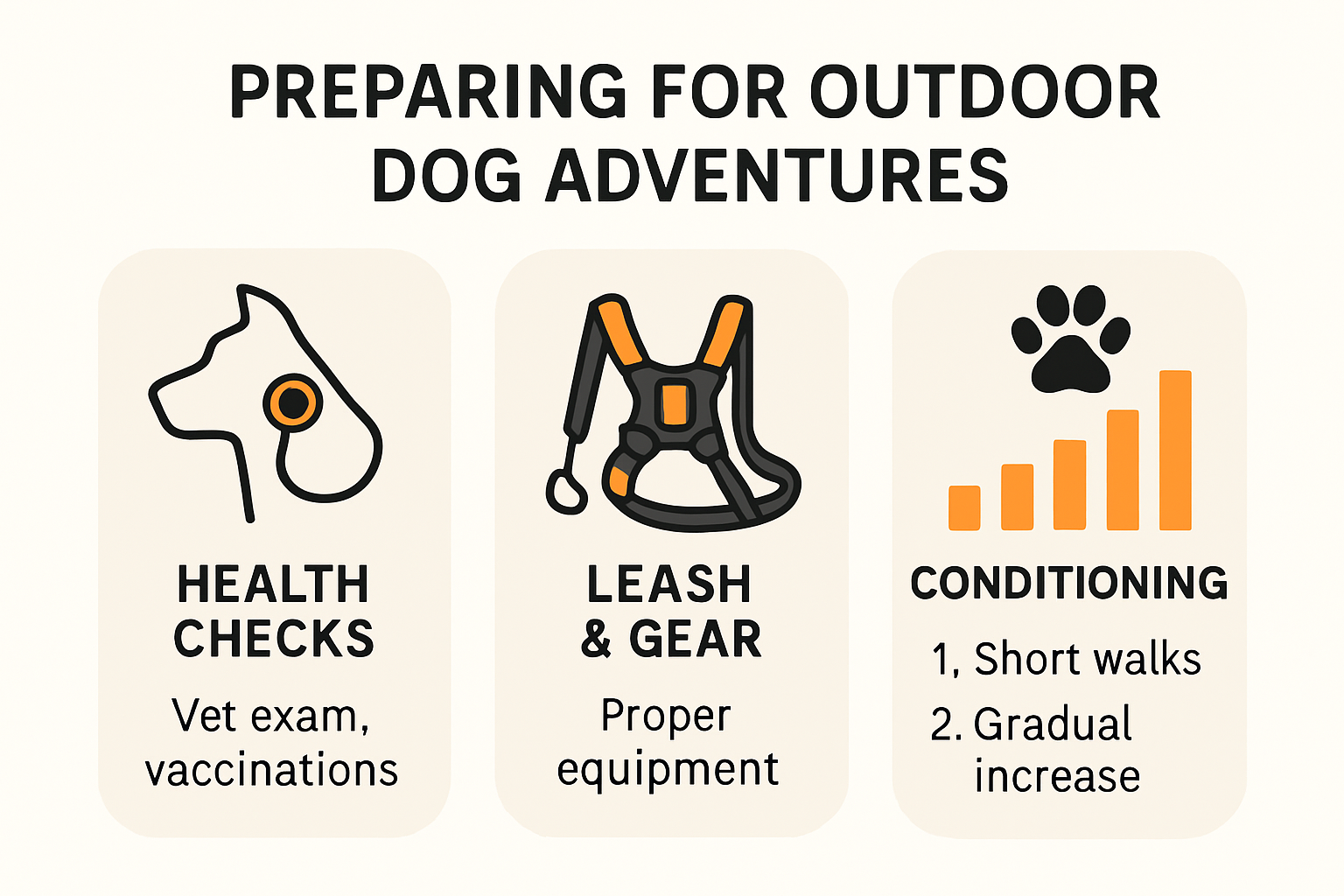 PREPARING FOR OUTDOOR DOG ADVENTURES

HEALTH CHECKS

Vet exam, vaccinations

LEASH & GEAR

Proper equipment

CONDITIONING

1, Short walks

2. Gradual increase